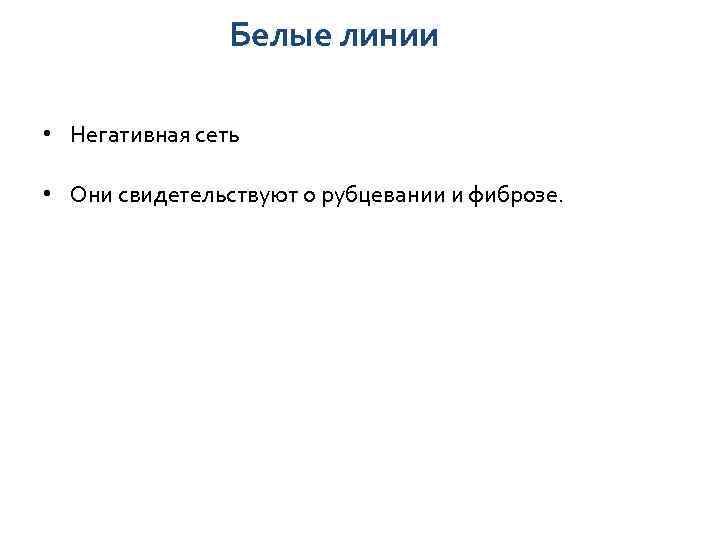 Белые линии

• Негативная сеть

• Они свидетельствуют о рубцевании и фиброзе.